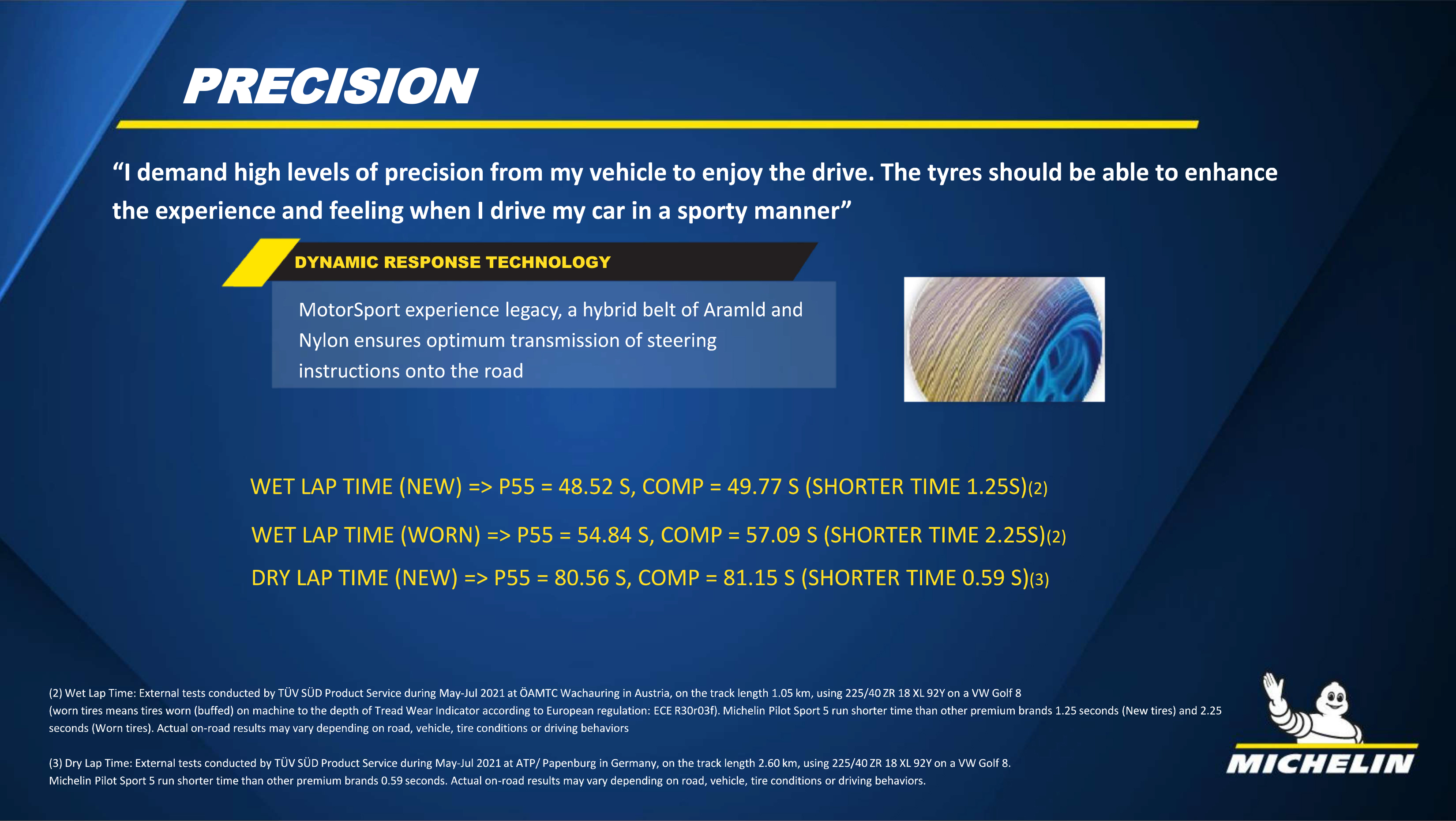 PRECISION

“I demand high levels of precision from my vehicle to enjoy the drive. The tyres should be able to enhance the experience and feeling when I drive my car in a sporty manner”

DYNAMIC RESPONSE TECHNOLOGY

MotorSport experience legacy, a hybrid belt of AramId and Nylon ensures optimum transmission of steering instructions onto the road

WET LAP TIME (NEW) => P55 = 48.52 S, COMP = 49.77 S (SHORTER TIME 1.25S)(2)

WET LAP TIME (WORN) => P55 = 54.84 S, COMP = 57.09 S (SHORTER TIME 2.25S)(2)

DRY LAP TIME (NEW) => P55 = 80.56 S, COMP = 81.15 S (SHORTER TIME 0.59 S)(3)

(2) Wet Lap Time: External tests conducted by TÜV SÜD Product Service during May-Jul 2021 at ÖAMTC Wachauring in Austria, on the track length 1.05 km, using 225/40 ZR 18 XL 92Y on a VW Golf 8 (worn tires means tires worn (buffed) on machine to the depth of Tread Wear Indicator according to European regulation: ECE R30r03f). Michelin Pilot Sport 5 run shorter time than other premium brands 1.25 seconds (New tires) and 2.25 seconds (Worn tires). Actual on-road results may vary depending on road, vehicle, tire conditions or driving behaviors

(3) Dry Lap Time: External tests conducted by TÜV SÜD Product Service during May-Jul 2021 at ATP/ Papenburg in Germany, on the track length 2.60 km, using 225/40 ZR 18 XL 92Y on a VW Golf 8. Michelin Pilot Sport 5 run shorter time than other premium brands 0.59 seconds. Actual on-road results may vary depending on road, vehicle, tire conditions or driving behaviors.

MICHELIN